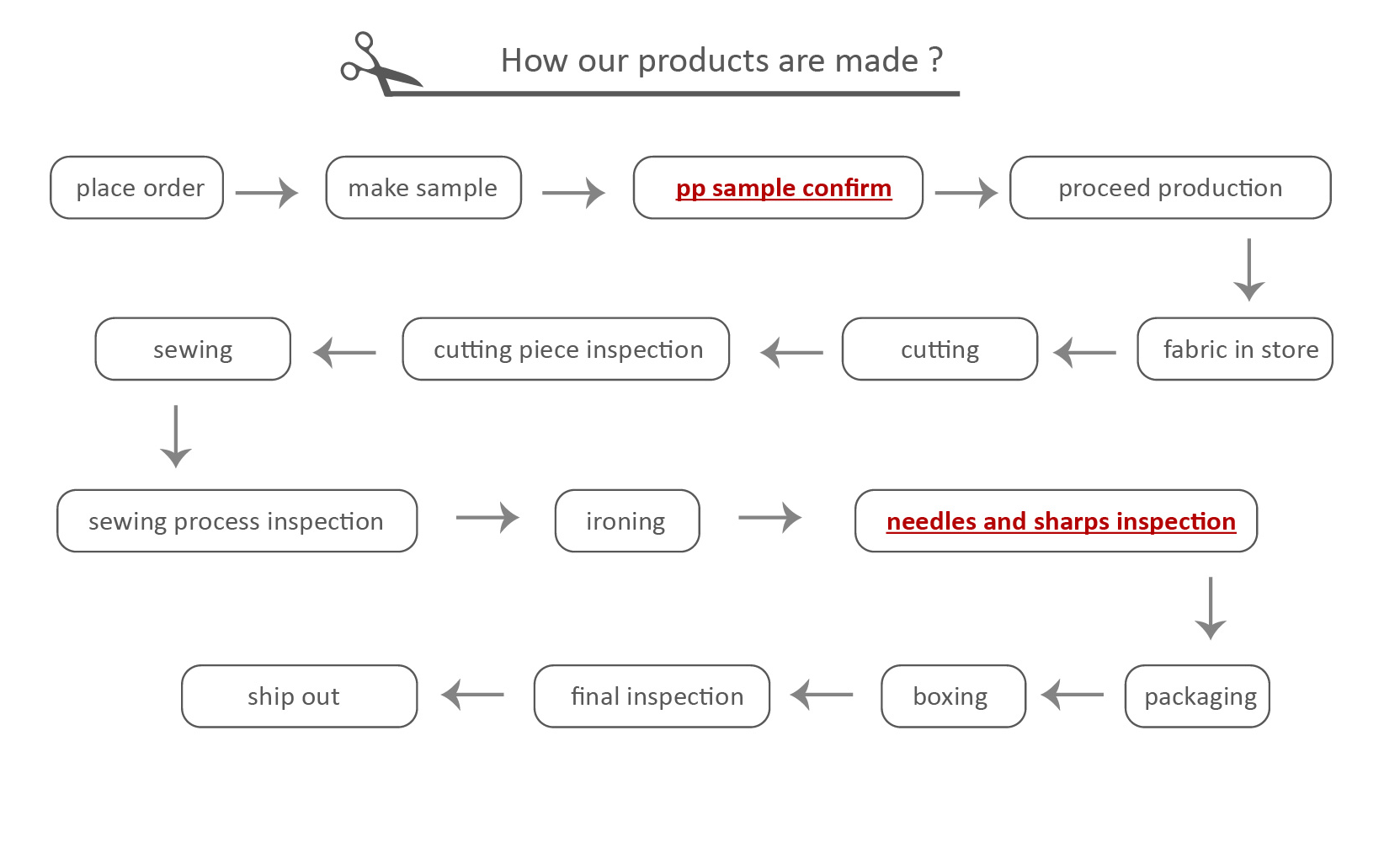 How our products are made ?

place order

make sample

pp sample confirm

proceed production

fabric in store

cutting

cutting piece inspection

sewing

sewing process inspection

ironing

needles and sharps inspection

packaging

boxing

final inspection

ship out